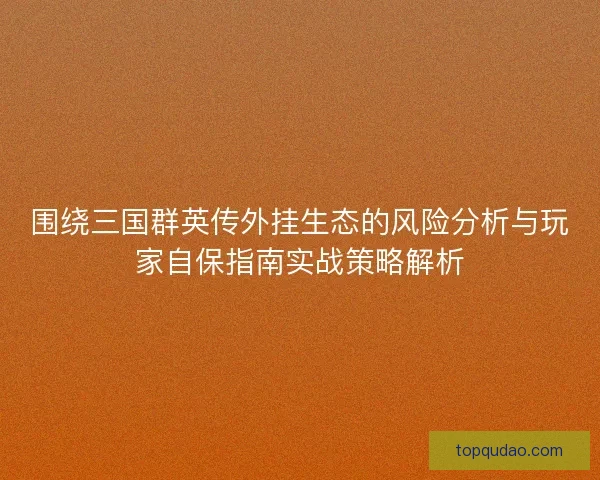 围绕三国群英传外挂生态的风险分析与玩家自保指南实战策略解析

topqudao.com